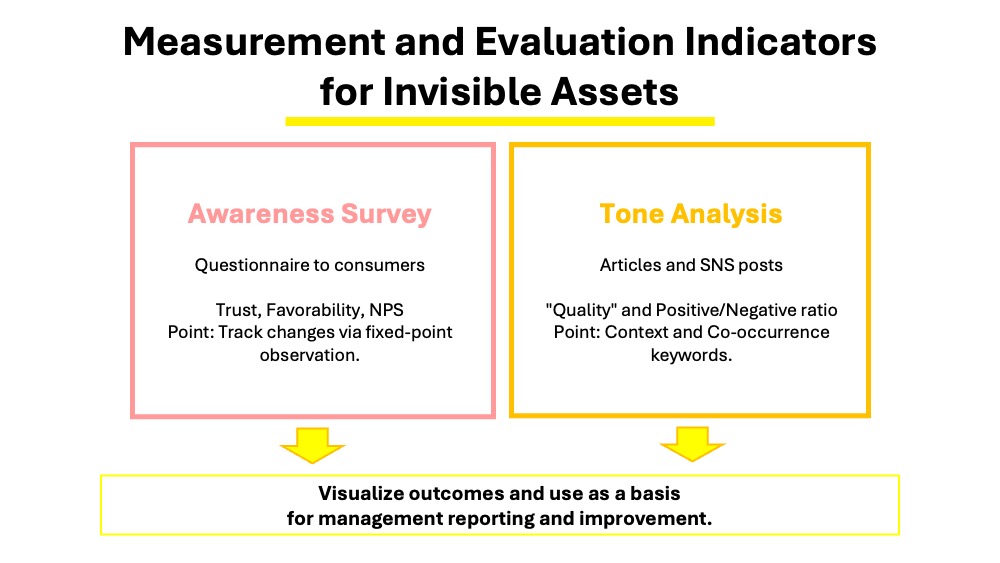 Measurement and Evaluation Indicators for Invisible Assets

Awareness Survey

Questionnaire to consumers

Trust, Favorability, NPS
Point: Track changes via fixed-point observation.

Tone Analysis

Articles and SNS posts

"Quality" and Positive/Negative ratio
Point: Context and Co-occurrence keywords.

Visualize outcomes and use as a basis for management reporting and improvement.